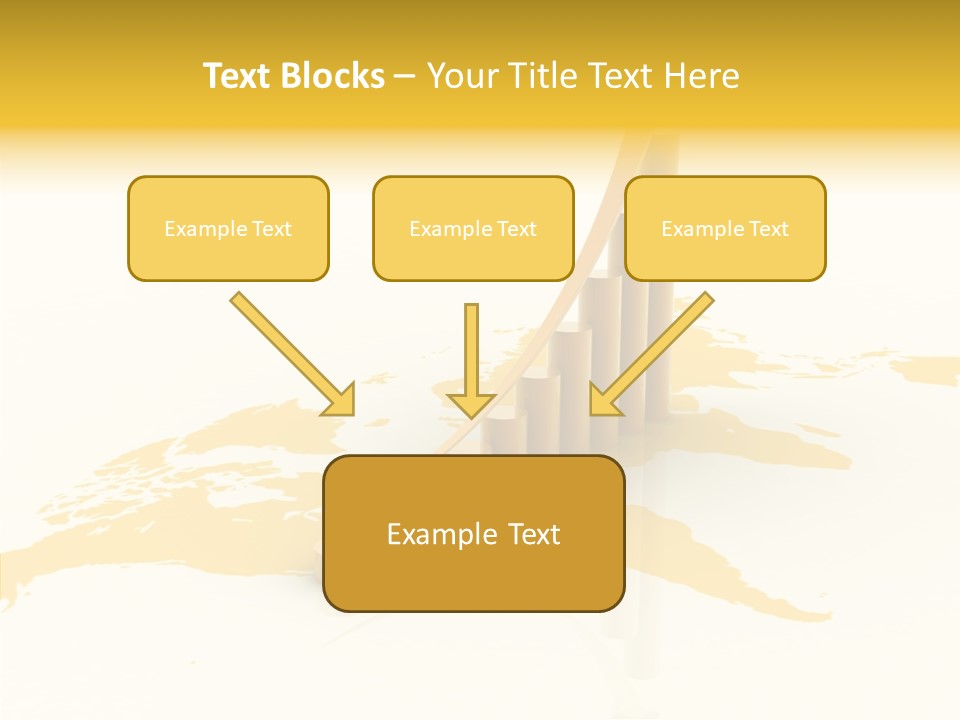 Text Blocks – Your Title Text Here

Example Text

Example Text

Example Text

Example Text